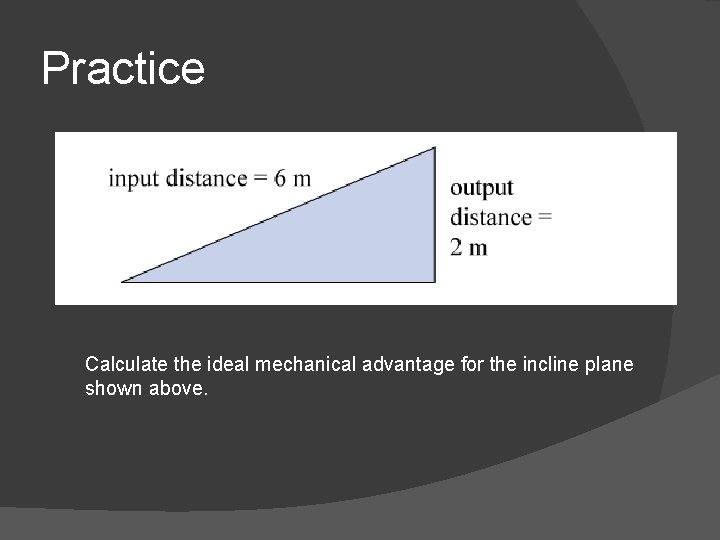 Practice

input distance = 6 m

output distance = 2 m

Calculate the ideal mechanical advantage for the incline plane shown above.